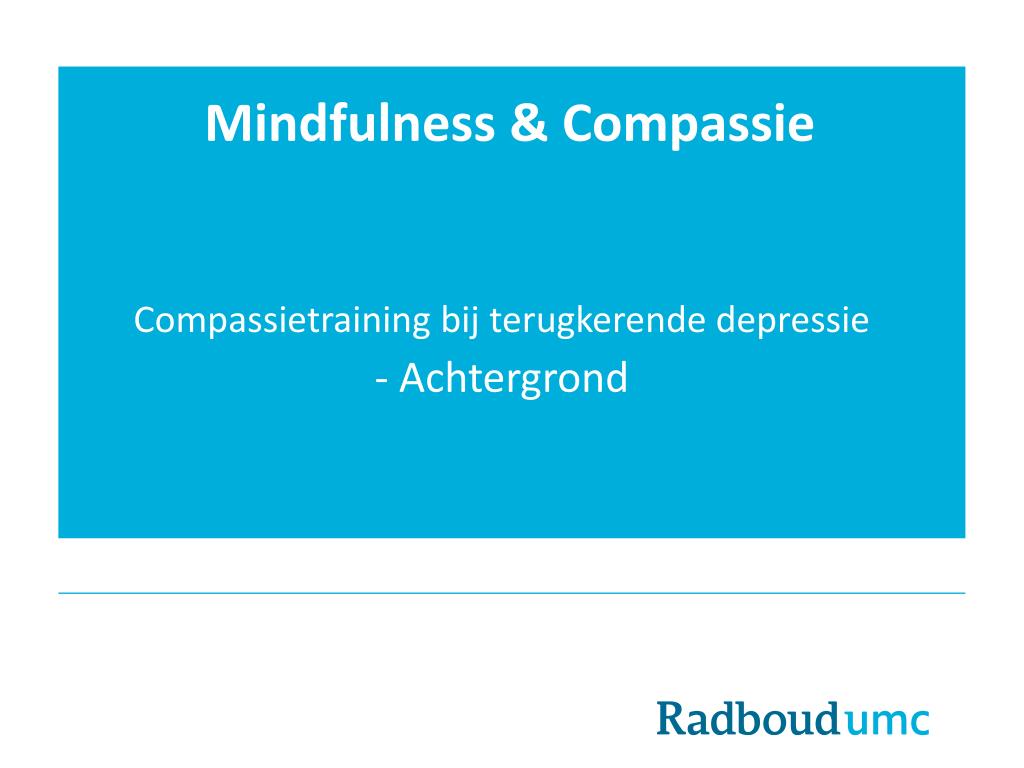 Mindfulness & Compassie

Compassietraining bij terugkerende depressie
- Achtergrond

Radboudumc